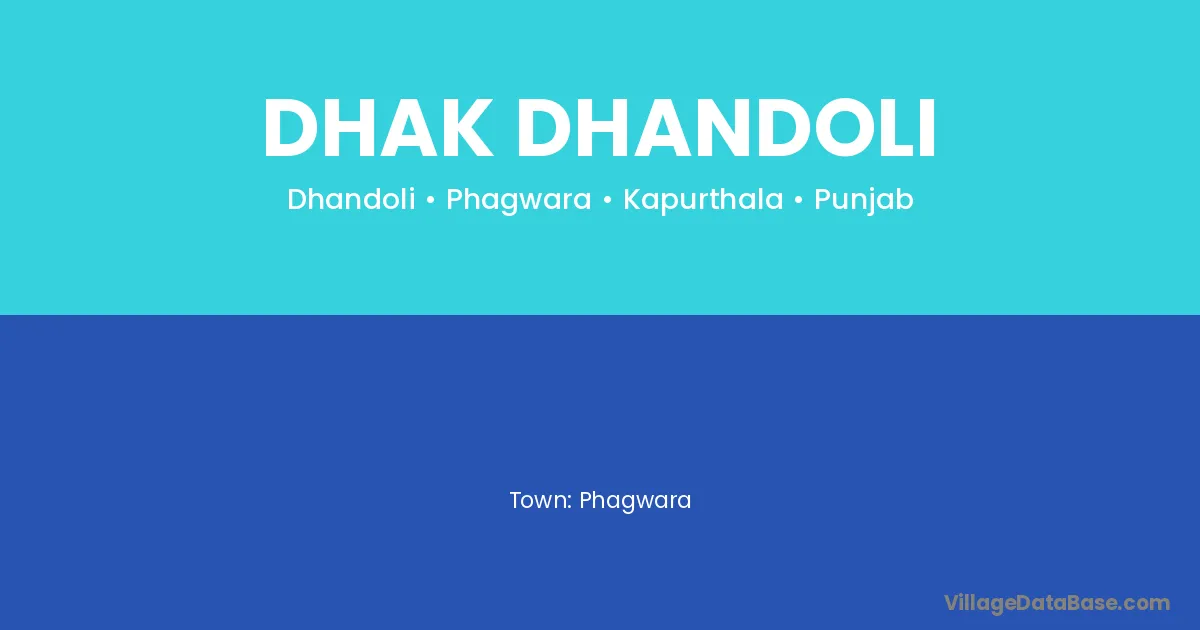 DHAK DHANDOLI

Dhandoli • Phagwara • Kapurthala • Punjab

Town: Phagwara

VillageDataBase.com